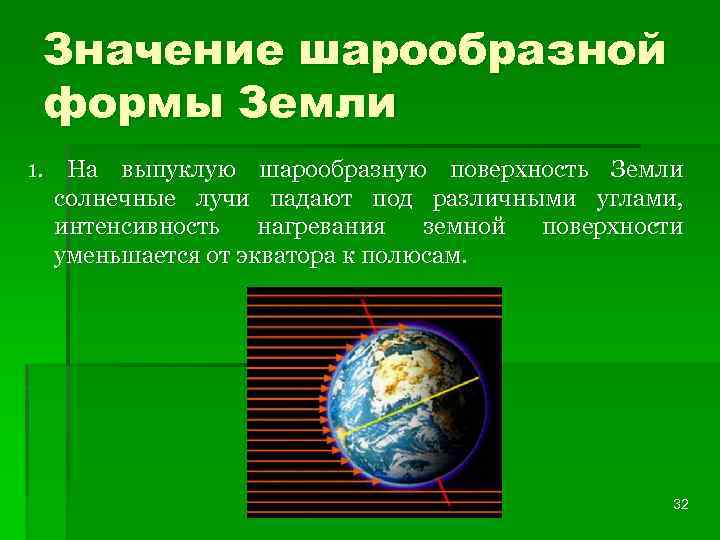 Значение шарообразной формы Земли

1. На выпуклую шарообразную поверхность Земли солнечные лучи падают под различными углами, интенсивность нагревания земной поверхности уменьшается от экватора к полюсам.

32